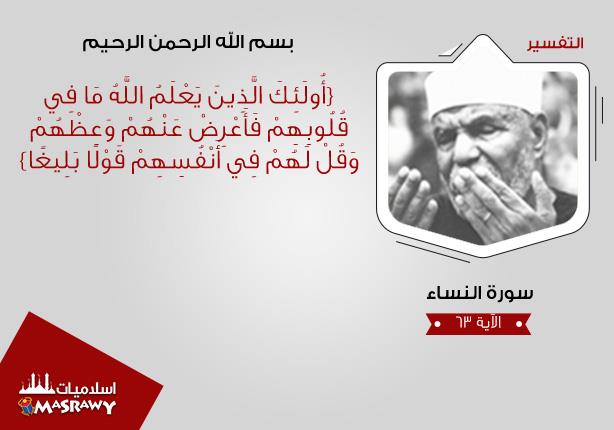 التفسير

بسم الله الرحمن الرحيم

{أُولَئِكَ الَّذِينَ يَعْلَمُ اللَّهُ مَا فِي قُلُوبِهِمْ فَأَعْرِضْ عَنْهُمْ وَعِظْهُمْ وَقُلْ لَهُمْ فِي أَنْفُسِهِمْ قَوْلًا بَلِيغًا}

سورة النساء

الآية ٦٣

اسلاميات
MASRAWY